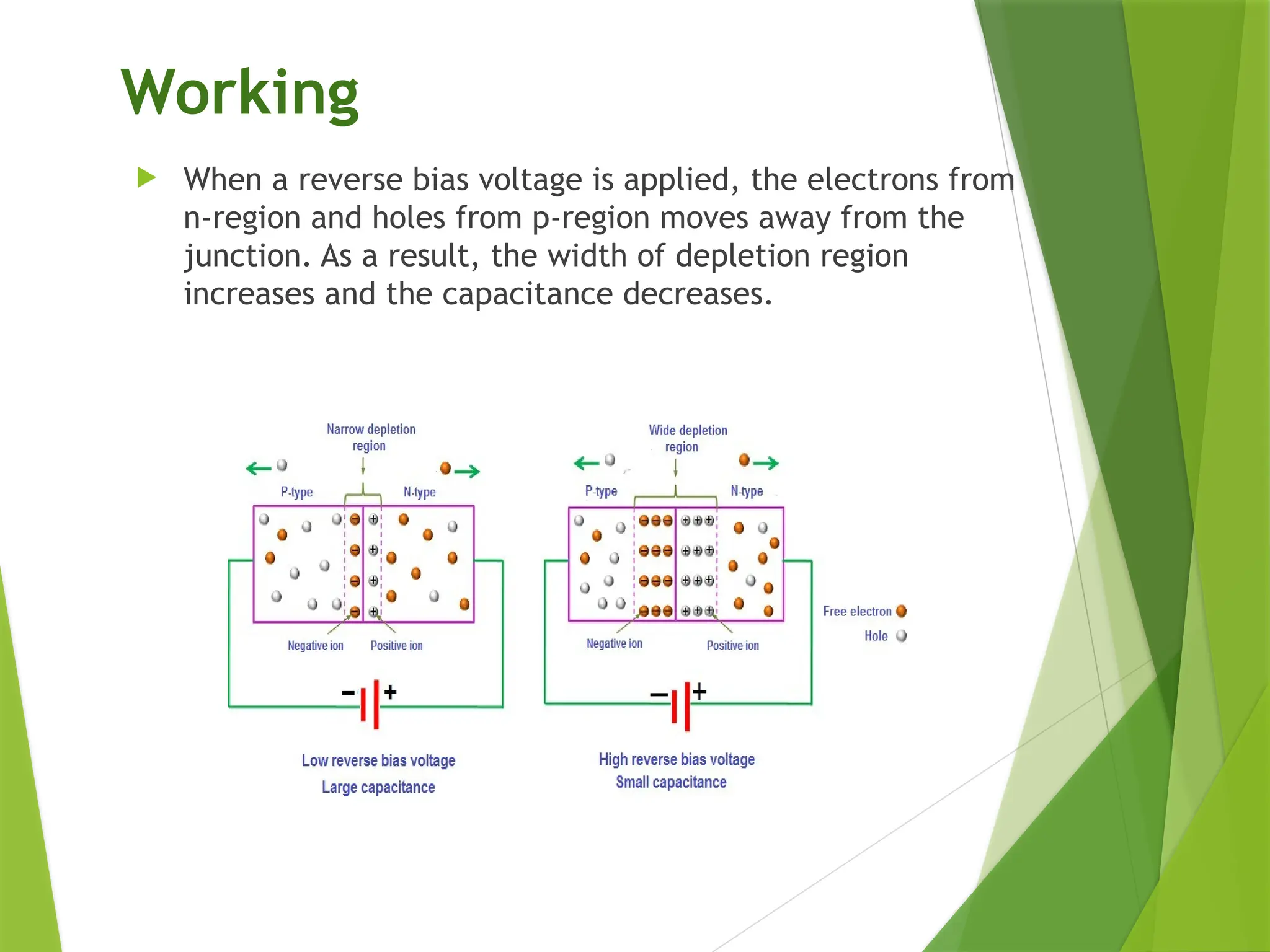 Working

When a reverse bias voltage is applied, the electrons from n-region and holes from p-region moves away from the junction. As a result, the width of depletion region increases and the capacitance decreases.

Narrow depletion region

P-type

N-type

Negative ion

Positive ion

−

+

Low reverse bias voltage

Large capacitance

Wide depletion region

P-type

N-type

Negative ion

Positive ion

−

+

High reverse bias voltage

Small capacitance

Free electron

Hole